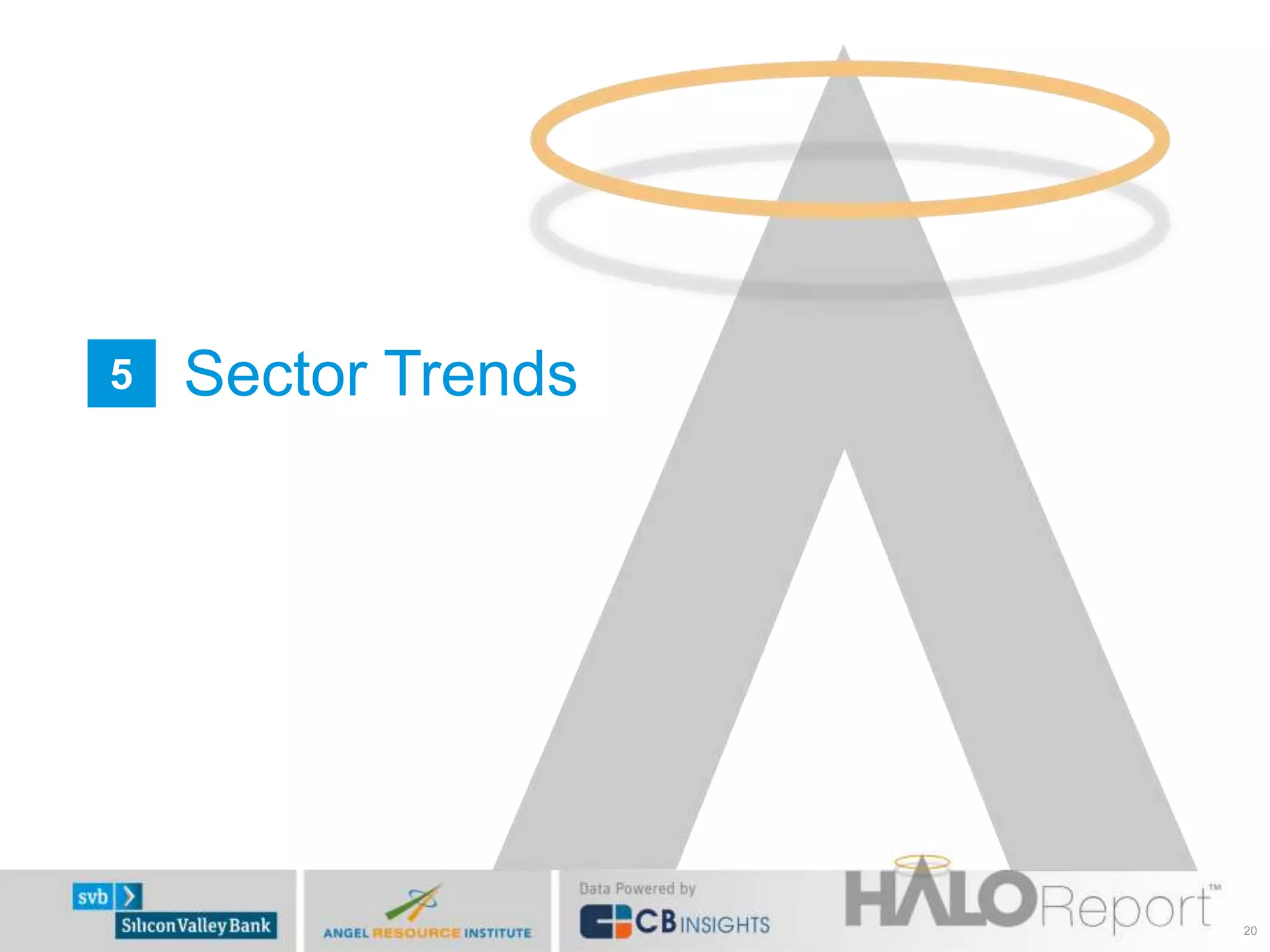 5 Sector Trends

svb Silicon Valley Bank

ANGEL RESOURCE INSTITUTE

Data Powered by CB INSIGHTS

HALO Report™

20